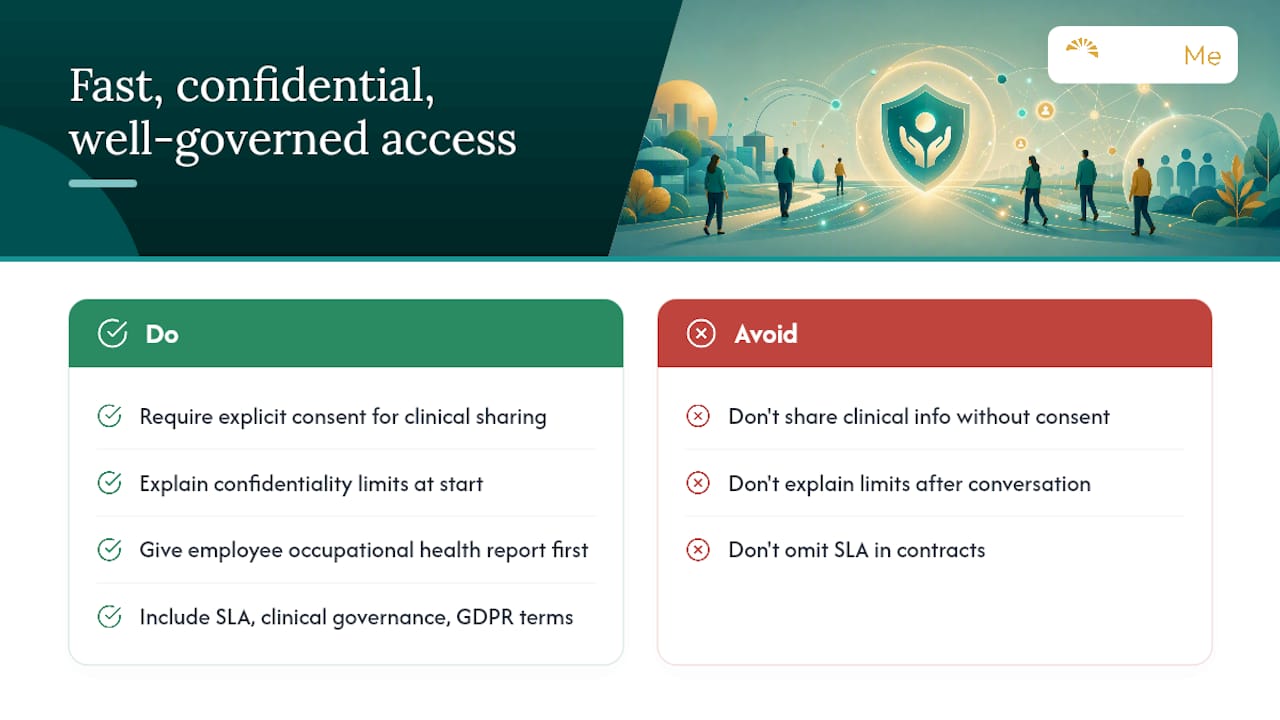 Fast, confidential, well-governed access

Me

Do

Require explicit consent for clinical sharing

Explain confidentiality limits at start

Give employee occupational health report first

Include SLA, clinical governance, GDPR terms

Avoid

Don't share clinical info without consent

Don't explain limits after conversation

Don't omit SLA in contracts